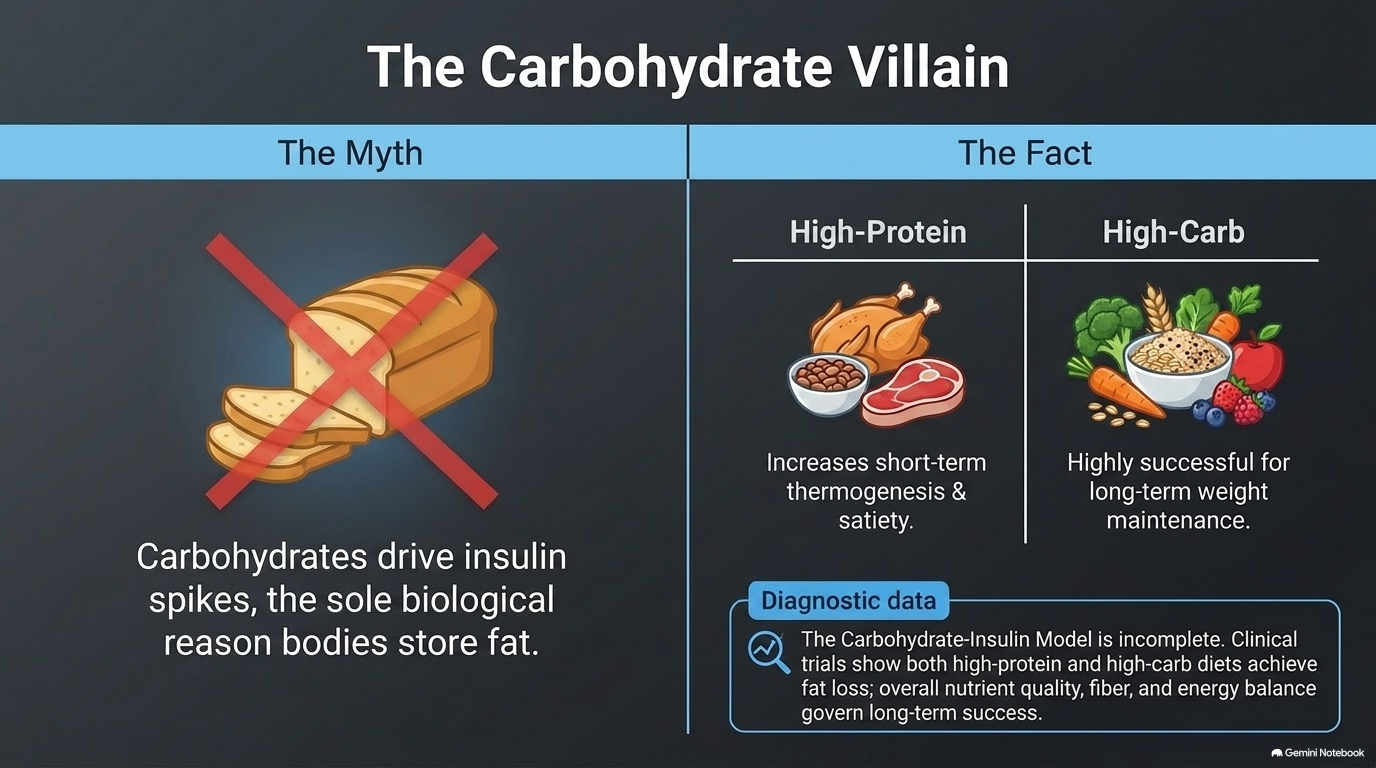 The Carbohydrate Villain

The Myth

Carbohydrates drive insulin spikes, the sole biological reason bodies store fat.

The Fact

| High-Protein | High-Carb |
|---|---|
| Increases short-term thermogenesis & satiety. | Highly successful for long-term weight maintenance. |

Diagnostic data

The Carbohydrate-Insulin Model is incomplete. Clinical trials show both high-protein and high-carb diets achieve fat loss; overall nutrient quality, fiber, and energy balance govern long-term success.

Gemini Notebook